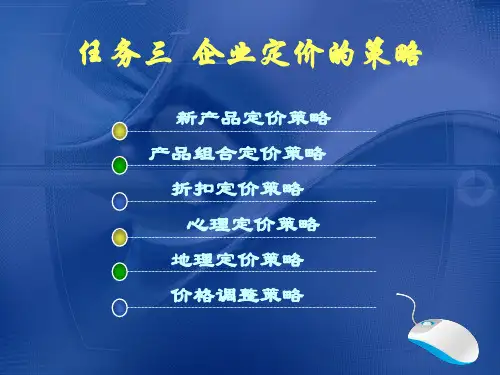 任务三 企业定价的策略

新产品定价策略

产品组合定价策略

折扣定价策略

心理定价策略

地理定价策略

价格调整策略